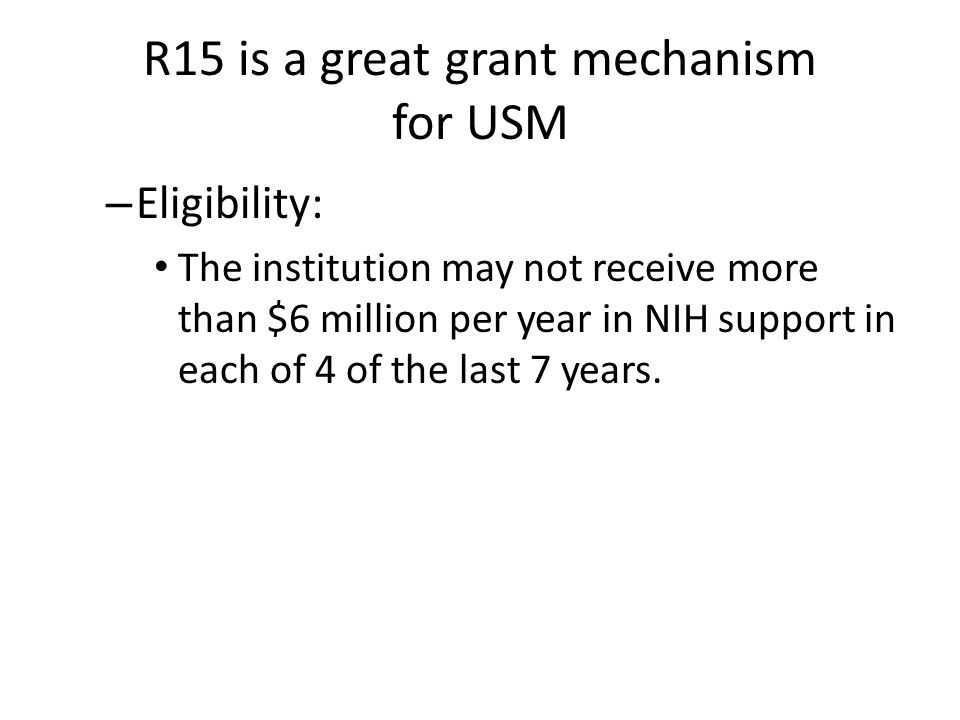 R15 is a great grant mechanism for USM

– Eligibility:

• The institution may not receive more than \$6 million per year in NIH support in each of 4 of the last 7 years.